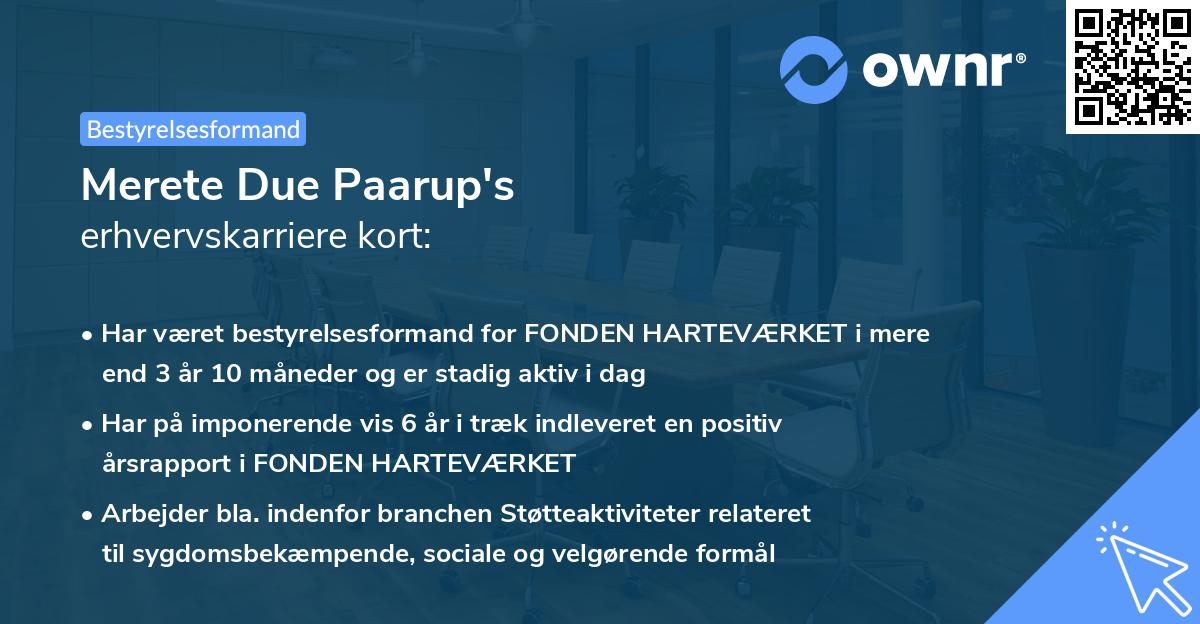 ownr®

Bestyrelsesformand

Merete Due Paarup's
erhvervskarriere kort:

• Har været bestyrelsesformand for FONDEN HARTEVÆRKET i mere end 3 år 10 måneder og er stadig aktiv i dag

• Har på imponerende vis 6 år i træk indleveret en positiv årsrapport i FONDEN HARTEVÆRKET

• Arbejder bla. indenfor branchen Støtteaktiviteter relateret til sygdomsbekæmpende, sociale og velgørende formål